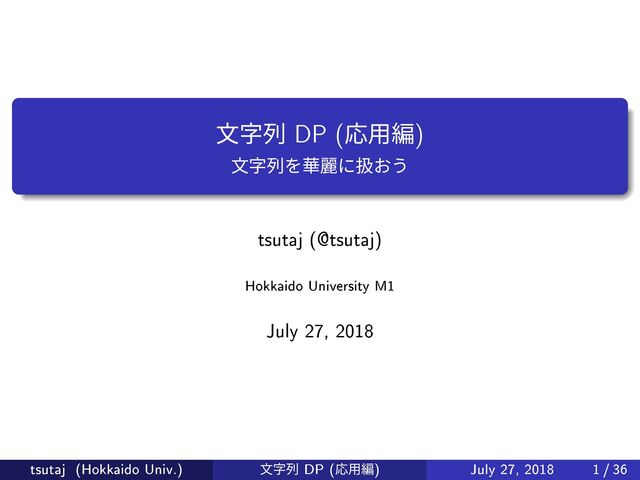 文字列 DP (応用編)
文字列を華麗に扱おう

tsutaj (@tsutaj)

Hokkaido University M1

July 27, 2018

tsutaj (Hokkaido Univ.) 文字列 DP (応用編) July 27, 2018 1 / 36